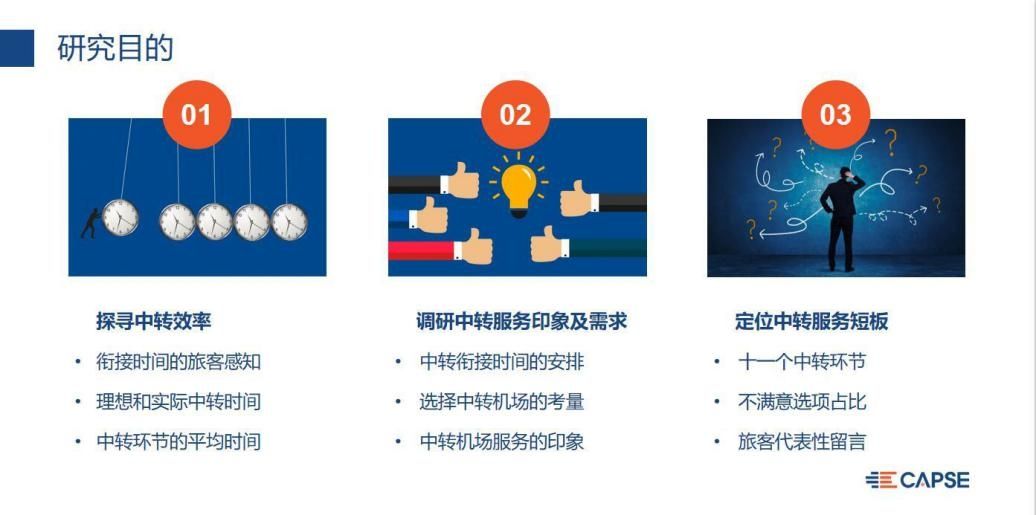 研究目的

01

探寻中转效率

• 衔接时间的旅客感知
• 理想和实际中转时间
• 中转环节的平均时间

02

调研中转服务印象及需求

• 中转衔接时间的安排
• 选择中转机场的考量
• 中转机场服务的印象

03

定位中转服务短板

• 十一个中转环节
• 不满意选项占比
• 旅客代表性留言

CAPSE